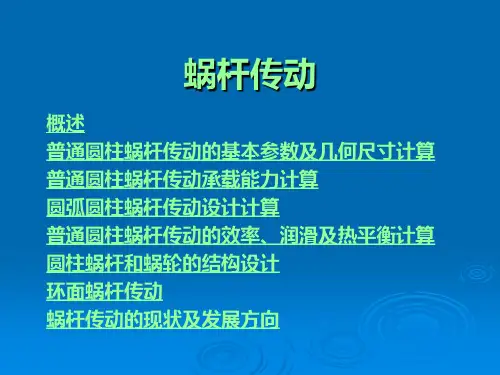 蜗杆传动

概述
普通圆柱蜗杆传动的基本参数及几何尺寸计算
普通圆柱蜗杆传动承载能力计算
圆弧圆柱蜗杆传动设计计算
普通圆柱蜗杆传动的效率、润滑及热平衡计算
圆柱蜗杆和蜗轮的结构设计
环面蜗杆传动
蜗杆传动的现状及发展方向